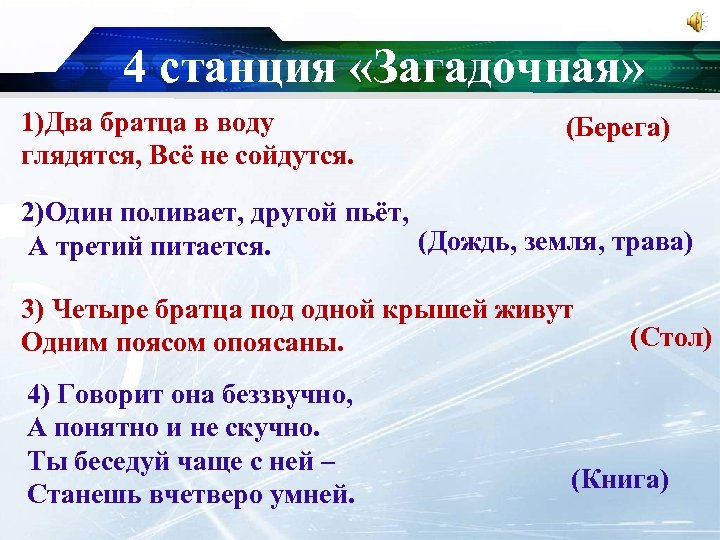 4 станция «Загадочная»

1)Два братца в воду глядятся, Всё не сойдутся.

(Берега)

2)Один поливает, другой пьёт,
А третий питается.

(Дождь, земля, трава)

3) Четыре братца под одной крышей живут
Одним поясом опоясаны.

(Стол)

4) Говорит она беззвучно,
А понятно и не скучно.
Ты беседуй чаще с ней –
Станешь вчетверо умней.

(Книга)